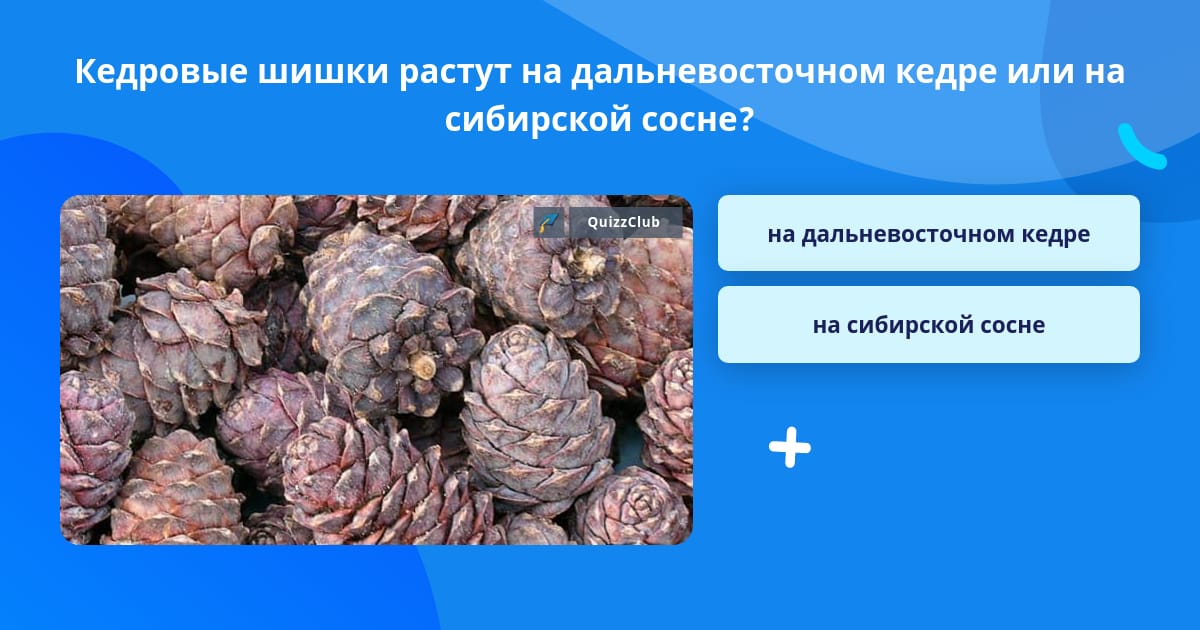 Кедровые шишки растут на дальневосточном кедре или на сибирской сосне?

QuizzClub

на дальневосточном кедре

на сибирской сосне